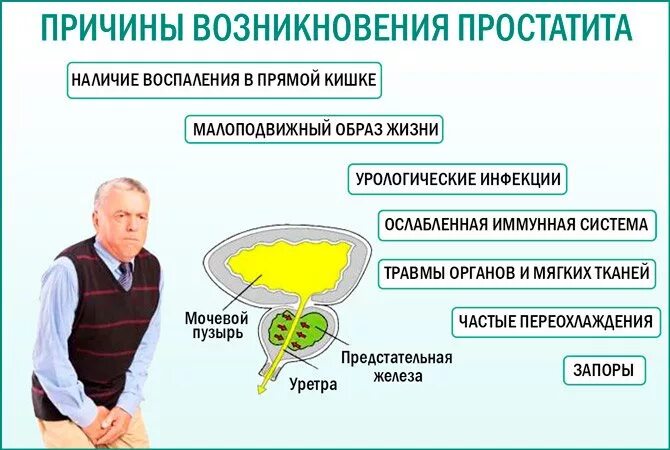 ПРИЧИНЫ ВОЗНИКНОВЕНИЯ ПРОСТАТИТА

НАЛИЧИЕ ВОСПАЛЕНИЯ В ПРЯМОЙ КИШКЕ

МАЛОПОДВИЖНЫЙ ОБРАЗ ЖИЗНИ

УРОЛОГИЧЕСКИЕ ИНФЕКЦИИ

ОСЛАБЛЕННАЯ ИММУННАЯ СИСТЕМА

ТРАВМЫ ОРГАНОВ И МЯГКИХ ТКАНЕЙ

ЧАСТЫЕ ПЕРЕОХЛАЖДЕНИЯ

ЗАПОРЫ

Мочевой пузырь

Предстательная железа

Уретра